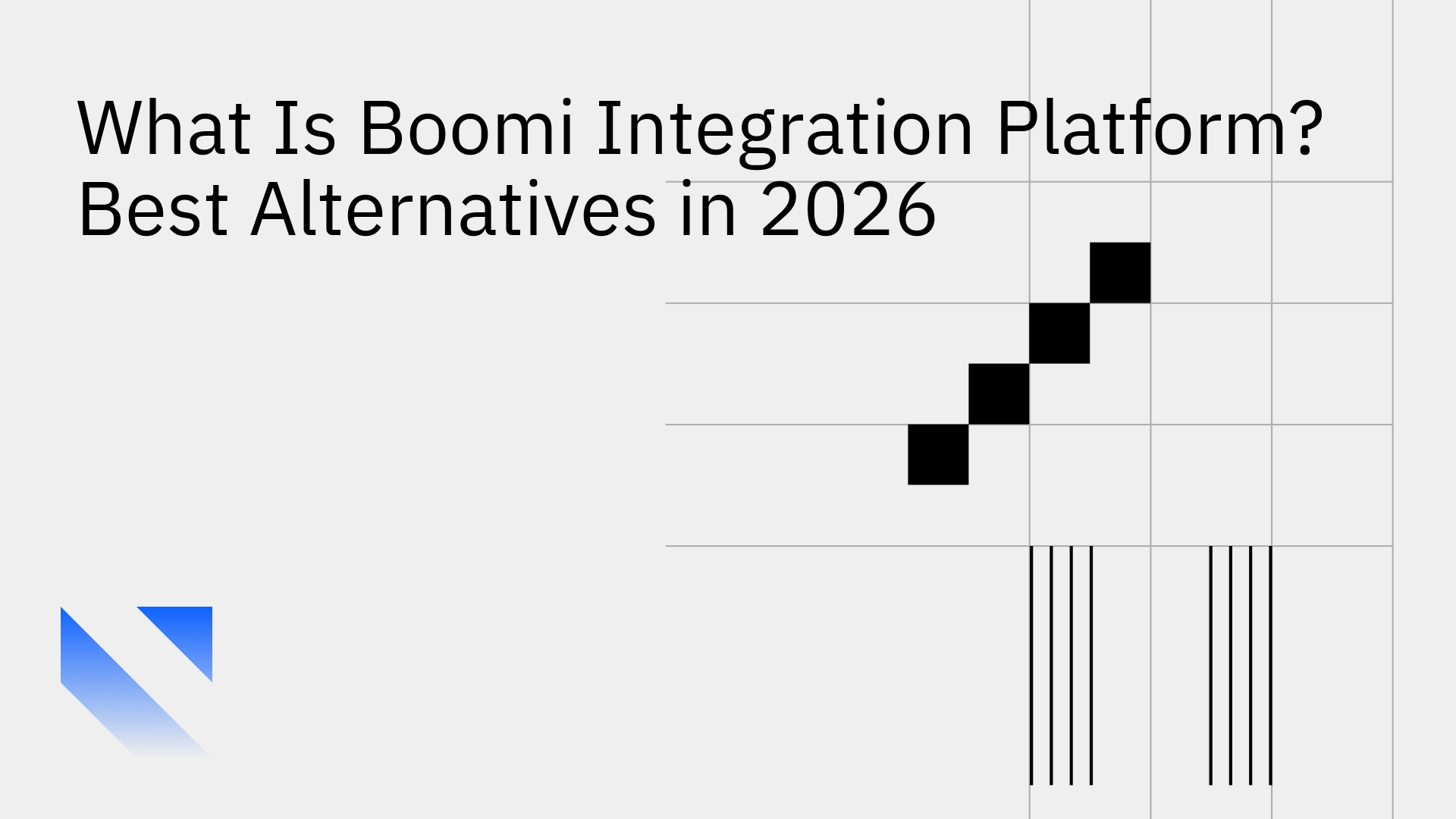 What Is Boomi Integration Platform? Best Alternatives in 2026